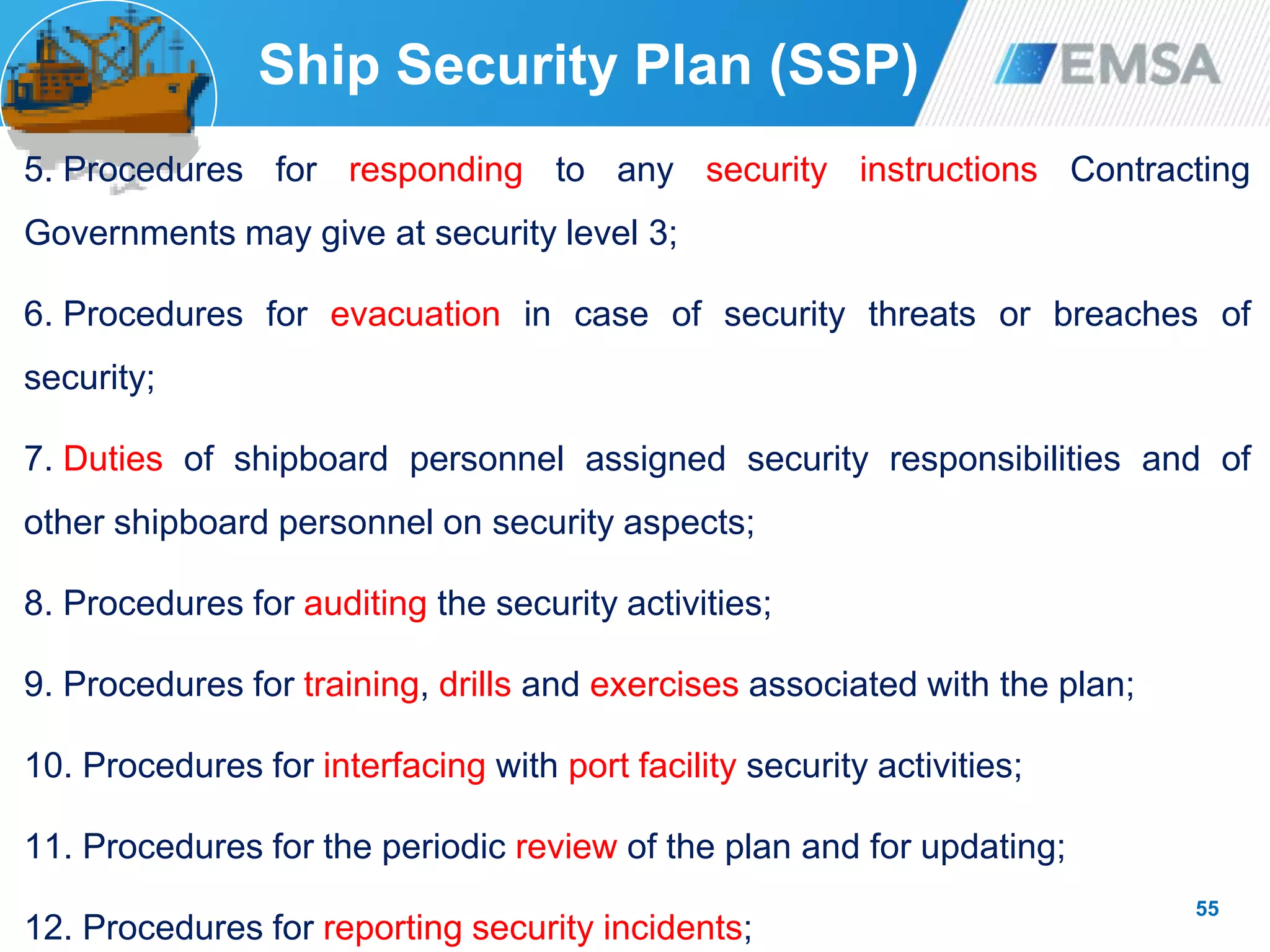 Ship Security Plan (SSP)

EMSA

5. Procedures for responding to any security instructions Contracting Governments may give at security level 3;

6. Procedures for evacuation in case of security threats or breaches of security;

7. Duties of shipboard personnel assigned security responsibilities and of other shipboard personnel on security aspects;

8. Procedures for auditing the security activities;

9. Procedures for training, drills and exercises associated with the plan;

10. Procedures for interfacing with port facility security activities;

11. Procedures for the periodic review of the plan and for updating;

12. Procedures for reporting security incidents;

55